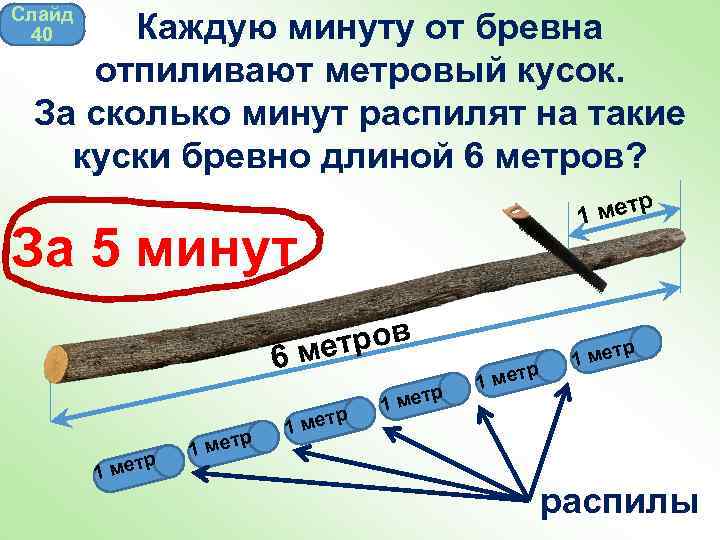 Слайд 40

Каждую минуту от бревна отпиливают метровый кусок. За сколько минут распилят на такие куски бревно длиной 6 метров?

За 5 минут

1 метр

6 метров

1 метр

1 метр

1 метр

1 метр

1 метр

1 метр

распилы